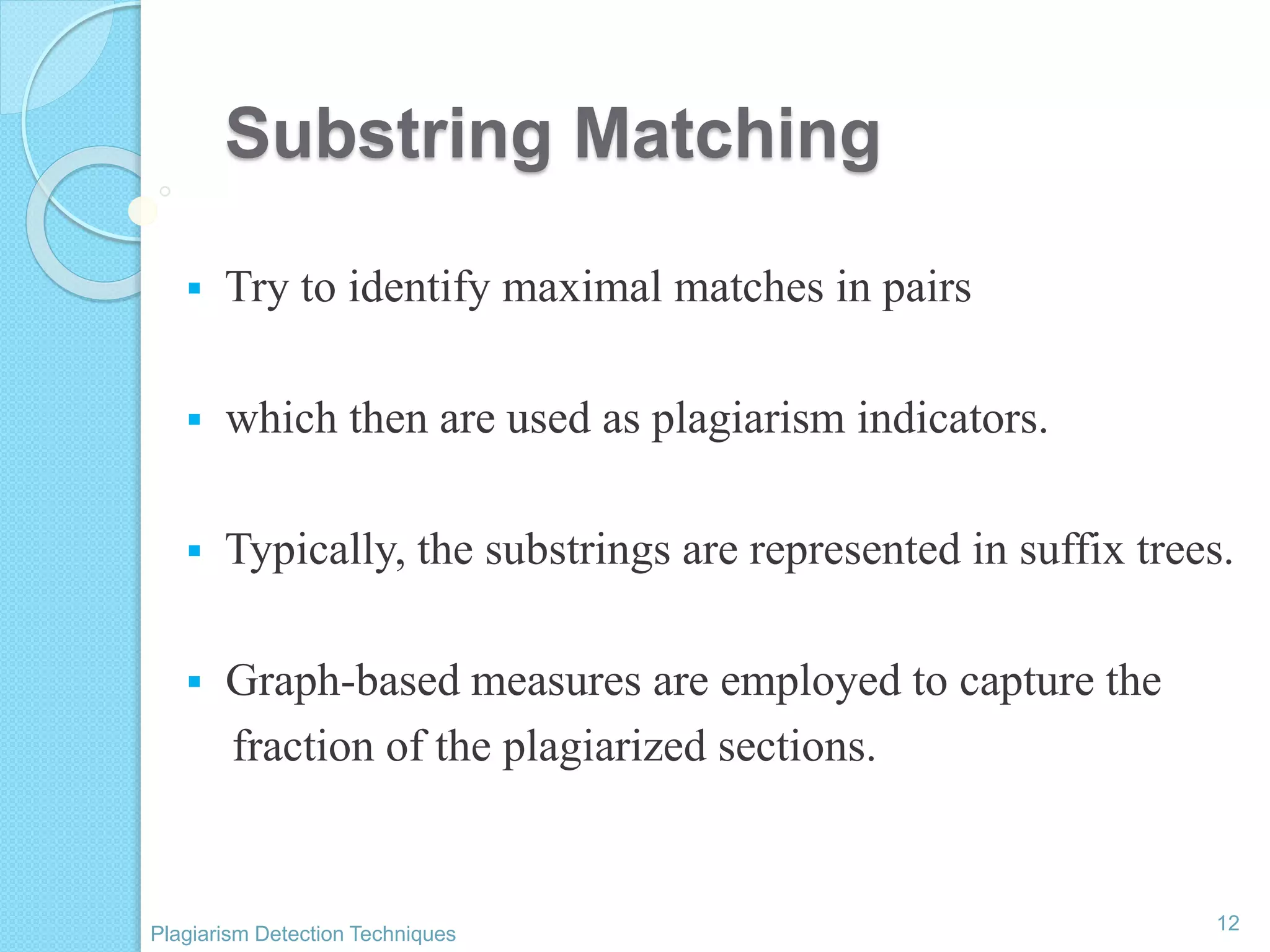 Substring Matching

▪ Try to identify maximal matches in pairs

▪ which then are used as plagiarism indicators.

▪ Typically, the substrings are represented in suffix trees.

▪ Graph-based measures are employed to capture the fraction of the plagiarized sections.

Plagiarism Detection Techniques

12